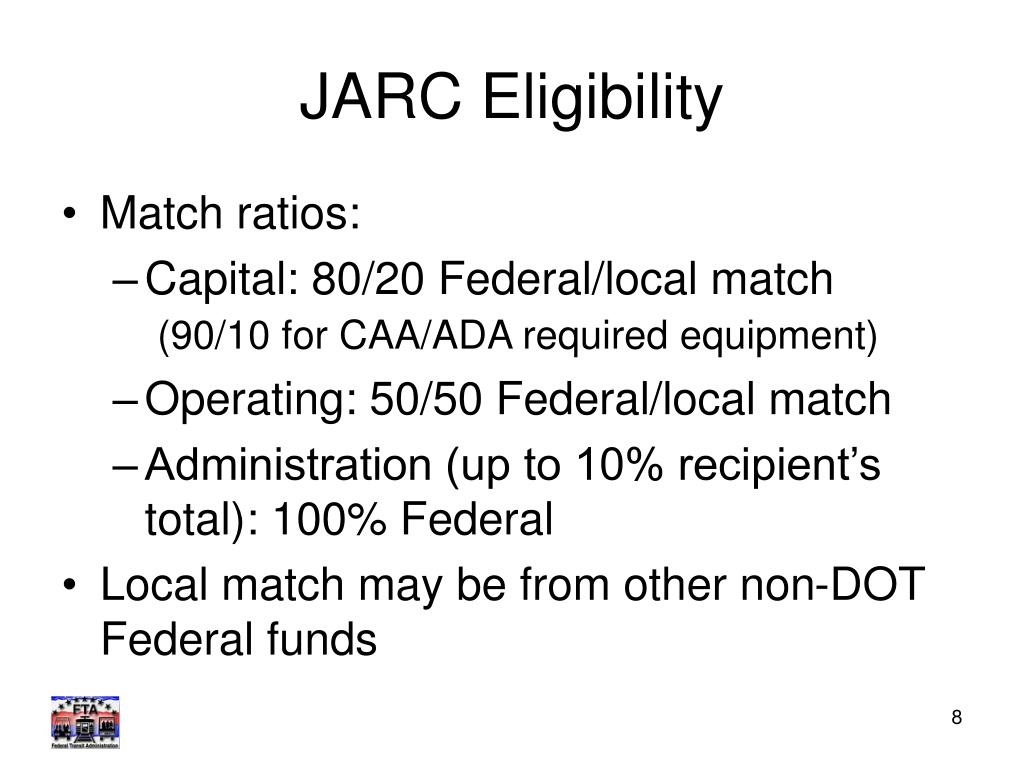 JARC Eligibility

• Match ratios:
– Capital: 80/20 Federal/local match (90/10 for CAA/ADA required equipment)
– Operating: 50/50 Federal/local match
– Administration (up to 10% recipient's total): 100% Federal
• Local match may be from other non-DOT Federal funds

FTA
Federal Transit Administration

8